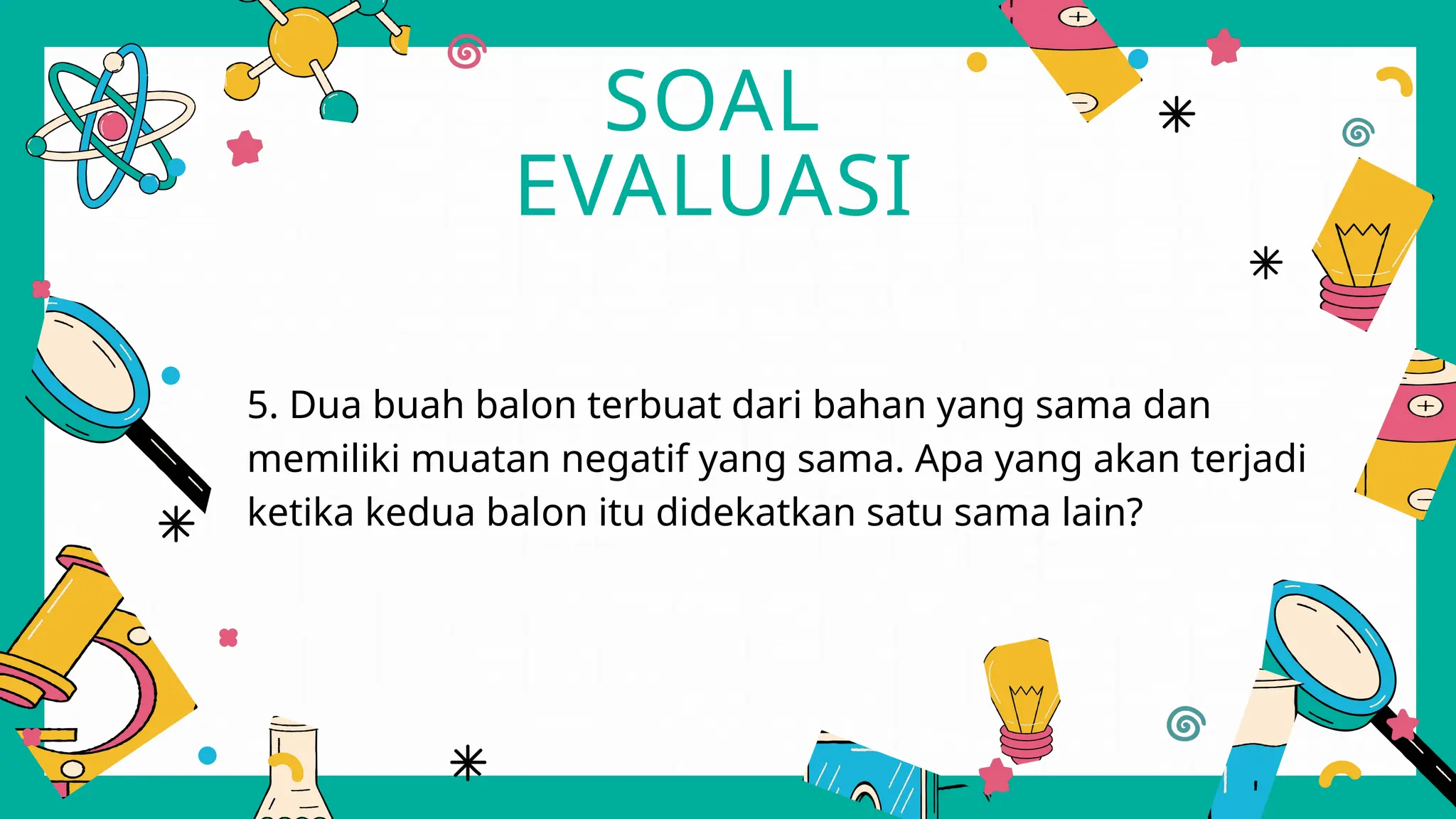 SOAL EVALUASI

5. Dua buah balon terbuat dari bahan yang sama dan memiliki muatan negatif yang sama. Apa yang akan terjadi ketika kedua balon itu didekatkan satu sama lain?